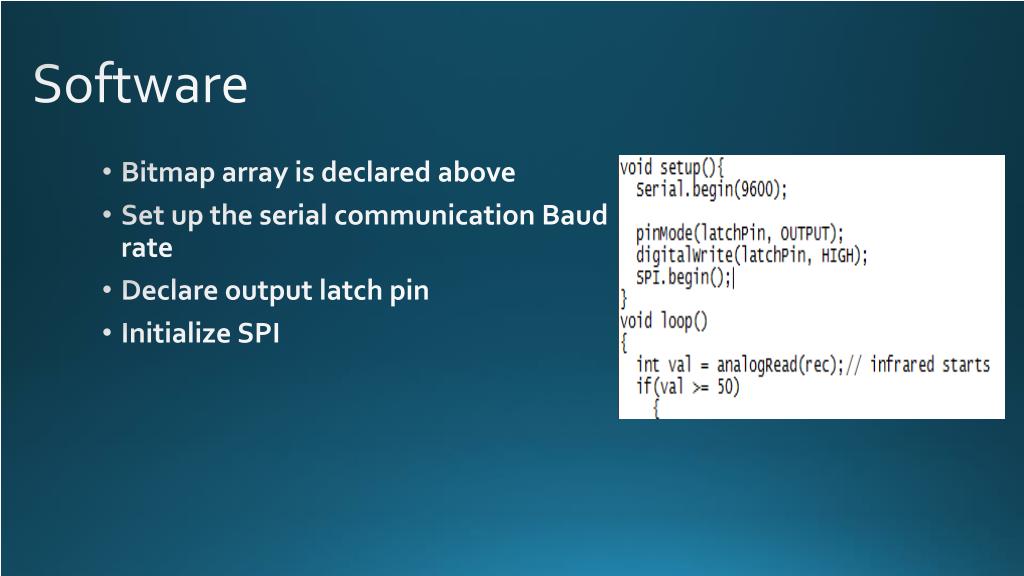 Software

• Bitmap array is declared above
• Set up the serial communication Baud rate
• Declare output latch pin
• Initialize SPI

void setup(){
  Serial.begin(9600);

  pinMode(latchPin, OUTPUT);
  digitalWrite(latchPin, HIGH);
  SPI.begin();
}
void loop()
{
  int val = analogRead(rec);// infrared starts
  if(val >= 50)
    {